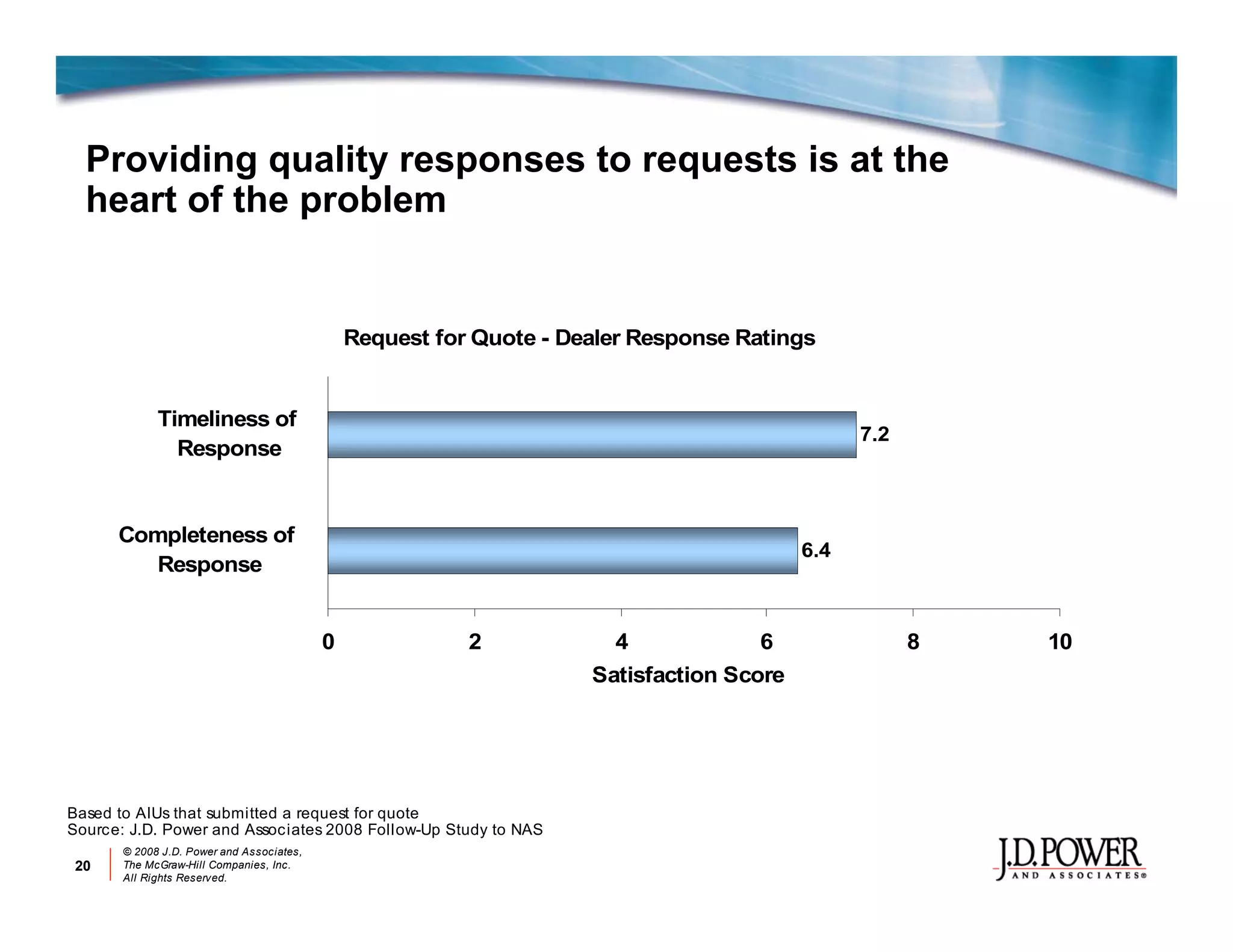 Providing quality responses to requests is at the heart of the problem

Request for Quote - Dealer Response Ratings

Timeliness of Response

7.2

Completeness of Response

6.4

0
2
4
6
8
10

Satisfaction Score

Based to AIUs that submitted a request for quote
Source: J.D. Power and Associates 2008 Follow-Up Study to NAS

20

© 2008 J.D. Power and Associates, The McGraw-Hill Companies, Inc. All Rights Reserved.

J.D. POWER AND ASSOCIATES®